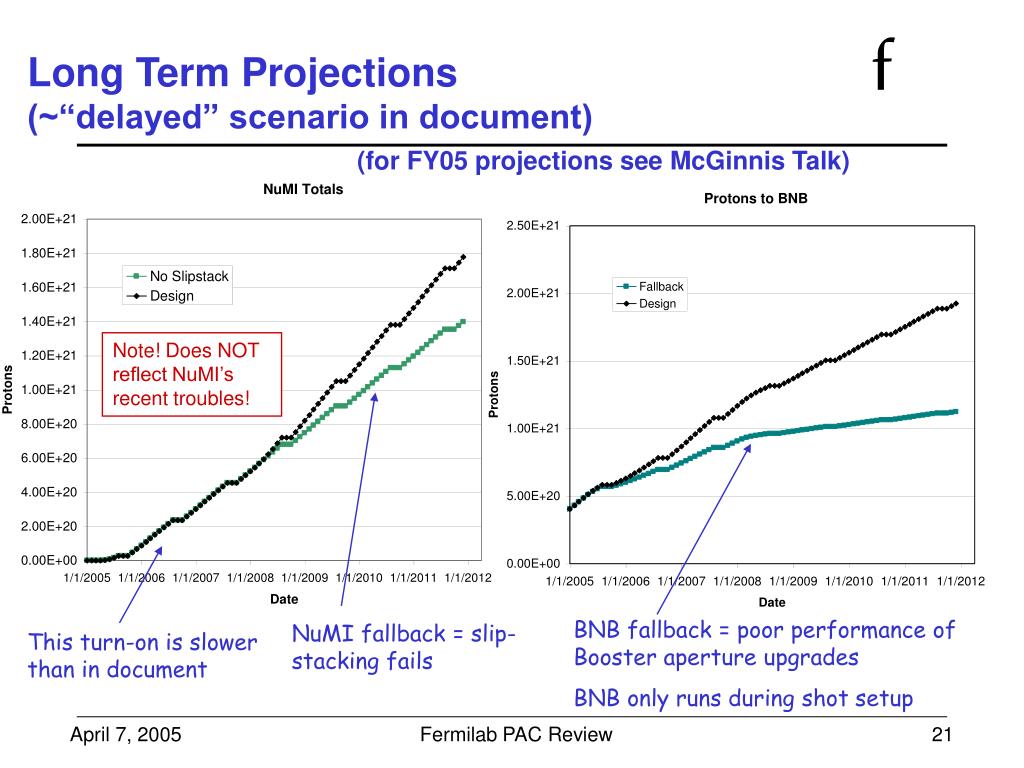 Long Term Projections
(~“delayed” scenario in document)

f

(for FY05 projections see McGinnis Talk)

NuMI Totals

2.00E+21
1.80E+21
1.60E+21
1.40E+21
1.20E+21
1.00E+21
8.00E+20
6.00E+20
4.00E+20
2.00E+20
0.00E+00

Protons

No Slipstack
Design

Note! Does NOT reflect NuMI’s recent troubles!

1/1/2005 1/1/2006 1/1/2007 1/1/2008 1/1/2009 1/1/2010 1/1/2011 1/1/2012

Date

Protons to BNB

2.50E+21
2.00E+21
1.50E+21
1.00E+21
5.00E+20
0.00E+00

Protons

Fallback
Design

1/1/2005 1/1/2006 1/1/2007 1/1/2008 1/1/2009 1/1/2010 1/1/2011 1/1/2012

Date

This turn-on is slower than in document

NuMI fallback = slip-stacking fails

BNB fallback = poor performance of Booster aperture upgrades

BNB only runs during shot setup

April 7, 2005

Fermilab PAC Review

21